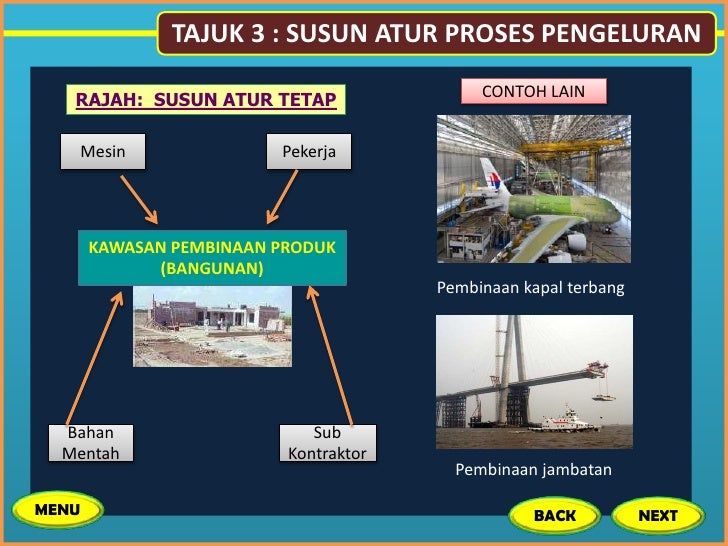 TAJUK 3 : SUSUN ATUR PROSES PENGELURAN

RAJAH: SUSUN ATUR TETAP

Mesin

Pekerja

KAWASAN PEMBINAAN PRODUK (BANGUNAN)

Bahan Mentah

Sub Kontraktor

CONTOH LAIN

Pembinaan kapal terbang

Pembinaan jambatan

MENU

BACK

NEXT